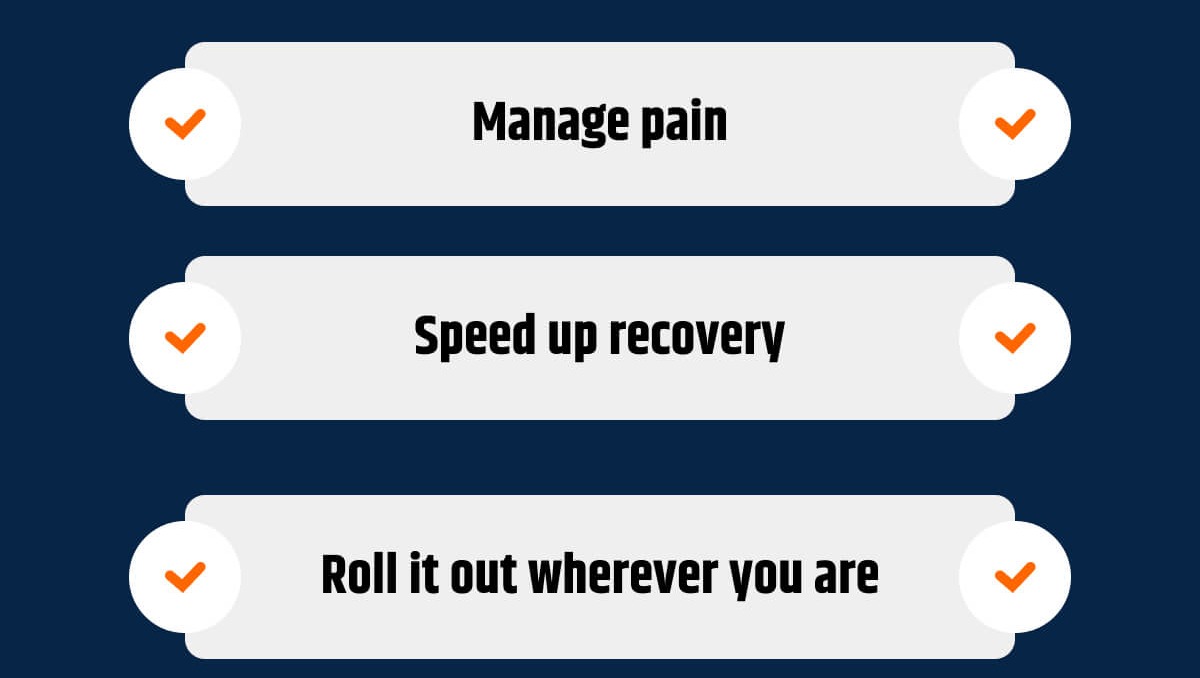 Manage pain

Speed up recovery

Roll it out wherever you are